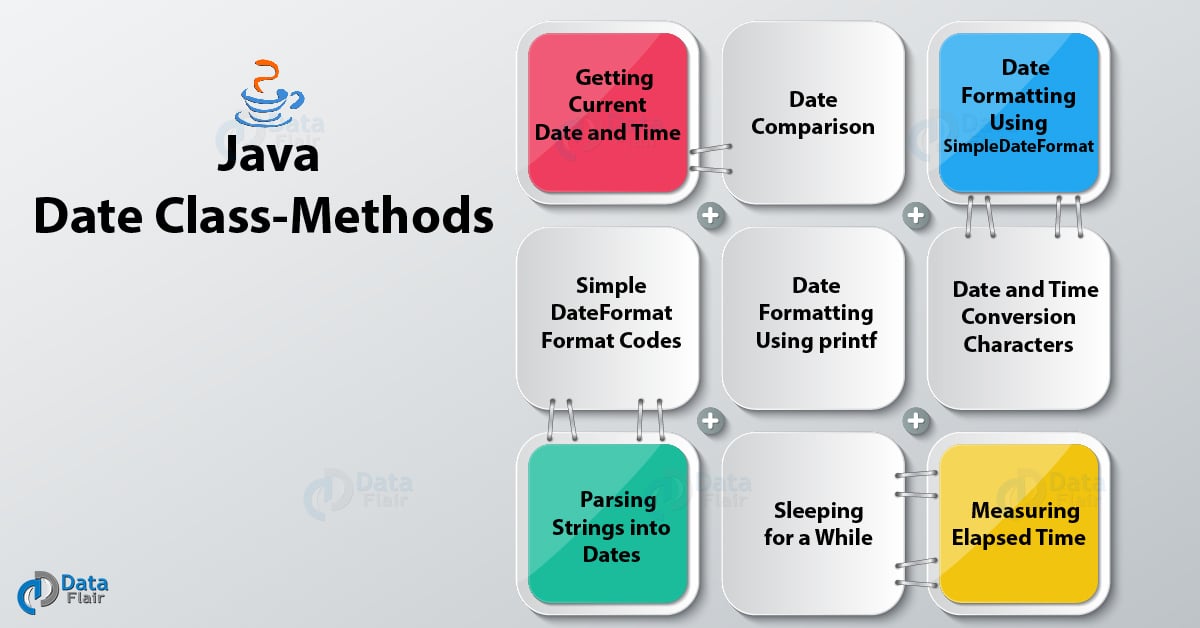 Java
Date Class-Methods

Getting Current Date and Time

Date Comparison

Date Formatting Using SimpleDateFormat

Simple DateFormat Format Codes

Date Formatting Using printf

Date and Time Conversion Characters

Parsing Strings into Dates

Sleeping for a While

Measuring Elapsed Time

Data Flair